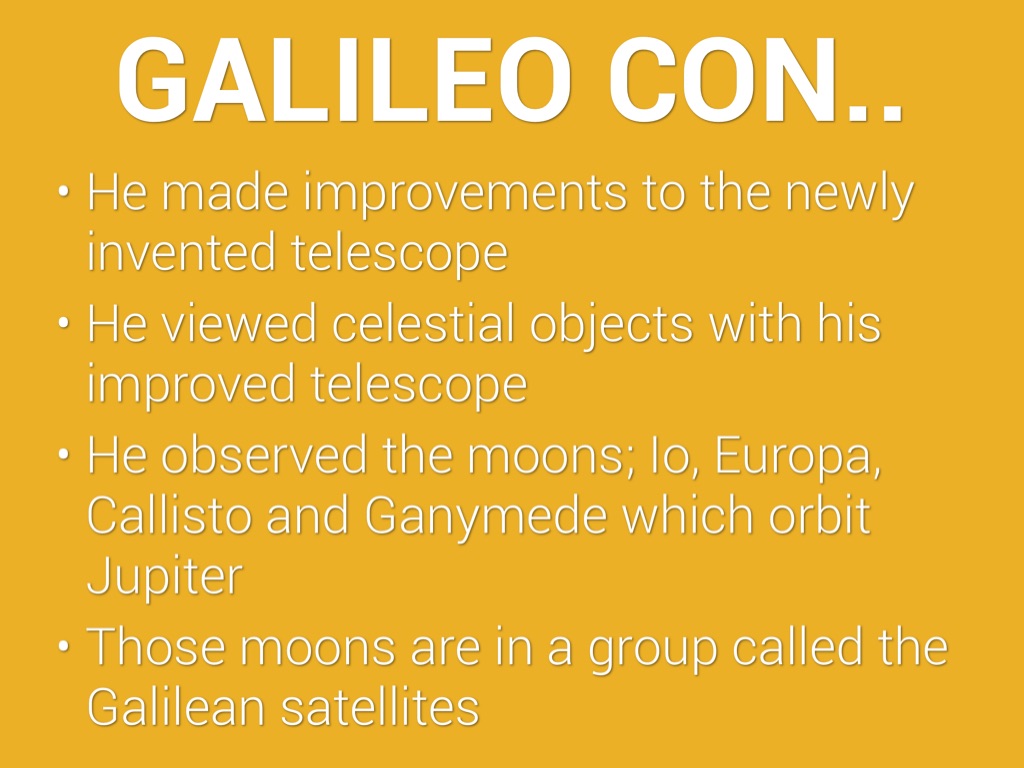 GALILEO CON..

• He made improvements to the newly invented telescope
• He viewed celestial objects with his improved telescope
• He observed the moons; Io, Europa, Callisto and Ganymede which orbit Jupiter
• Those moons are in a group called the Galilean satellites